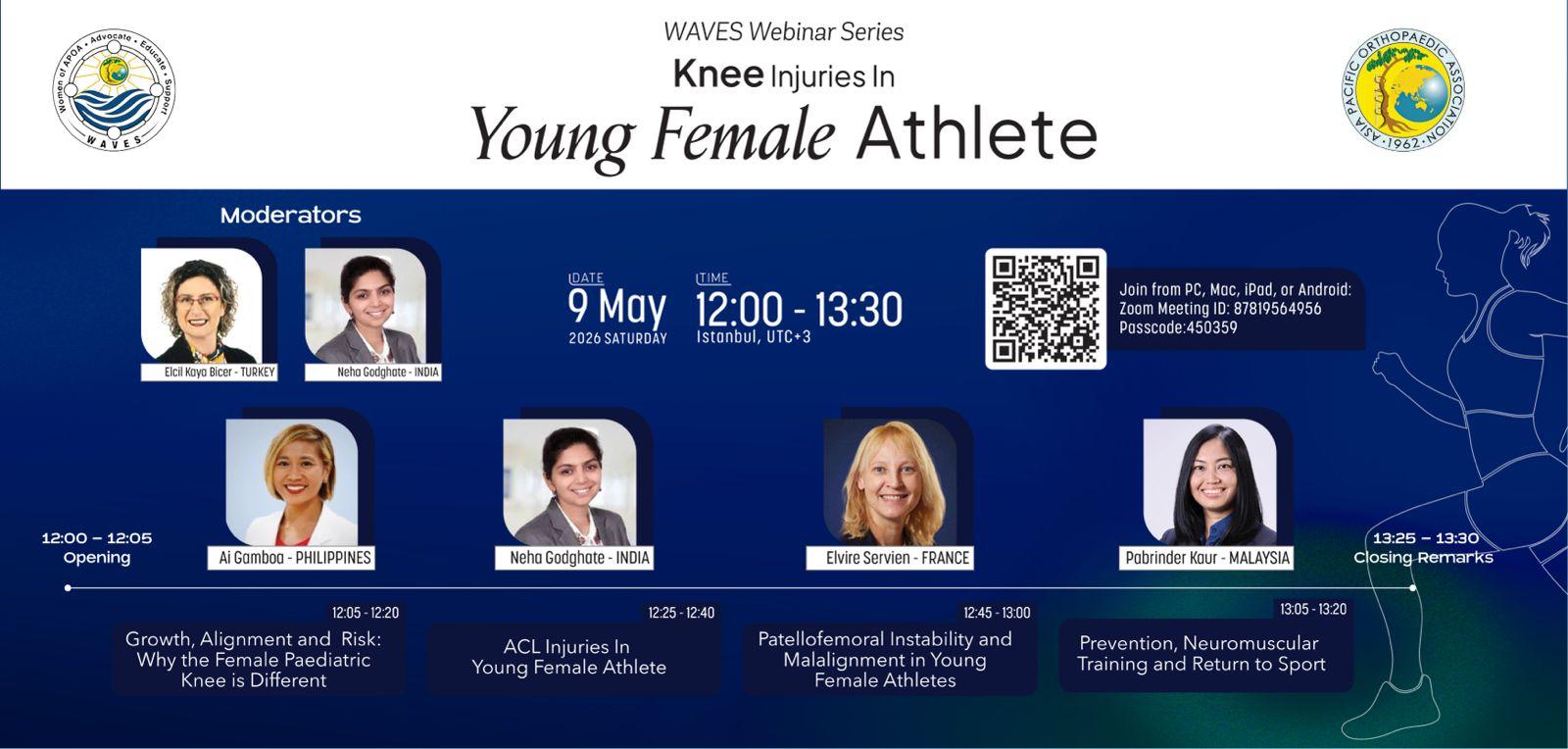 Women of APOA • Advocate • Educate • Support
WAVES

WAVES Webinar Series
Knee Injuries In
Young Female Athlete

ASIA PACIFIC ORTHOPAEDIC ASSOCIATION
• 1962 •

Moderators

Elcil Kaya Bicer - TURKEY
Neha Godghate - INDIA

DATE
9 May
2026 SATURDAY

TIME
12:00 - 13:30
Istanbul, UTC+3

Join from PC, Mac, iPad, or Android:
Zoom Meeting ID: 87819564956
Passcode:450359

12:00 – 12:05
Opening

Ai Gamboa - PHILIPPINES

Neha Godghate - INDIA

Elvire Servien - FRANCE

Pabrinder Kaur - MALAYSIA

13:25 – 13:30
Closing Remarks

12:05 - 12:20
Growth, Alignment and Risk: Why the Female Paediatric Knee is Different

12:25 - 12:40
ACL Injuries In Young Female Athlete

12:45 - 13:00
Patellofemoral Instability and Malalignment in Young Female Athletes

13:05 - 13:20
Prevention, Neuromuscular Training and Return to Sport